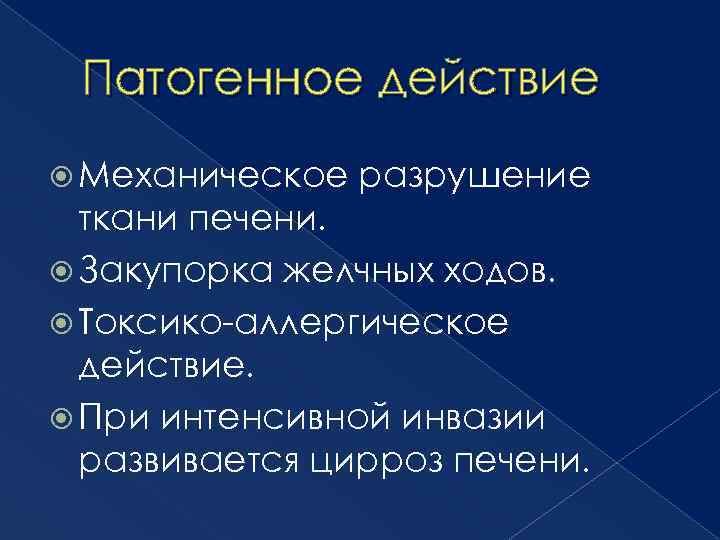 Патогенное действие

Механическое разрушение ткани печени.

Закупорка желчных ходов.

Токсико-аллергическое действие.

При интенсивной инвазии развивается цирроз печени.